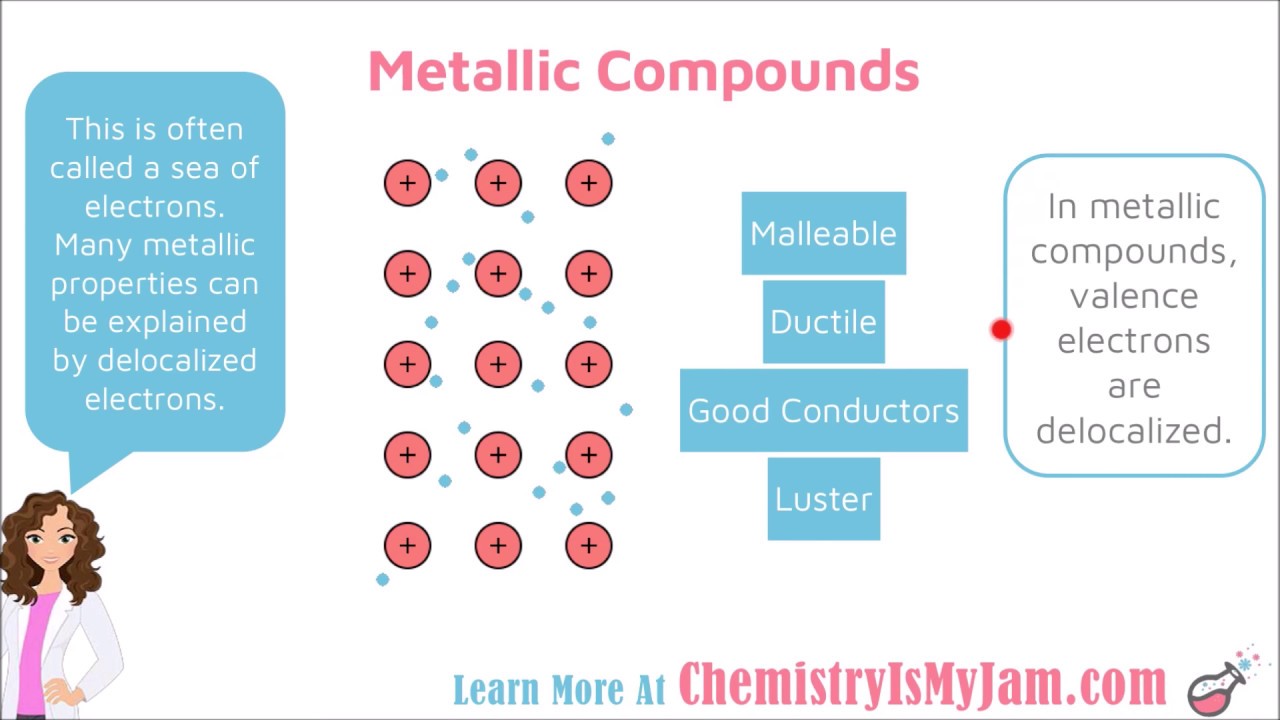 Metallic Compounds

This is often called a sea of electrons. Many metallic properties can be explained by delocalized electrons.

+ + +
+ + +
+ + +
+ + +
+ + +

Malleable

Ductile

Good Conductors

Luster

In metallic compounds, valence electrons are delocalized.

Learn More At ChemistryIsMyJam.com